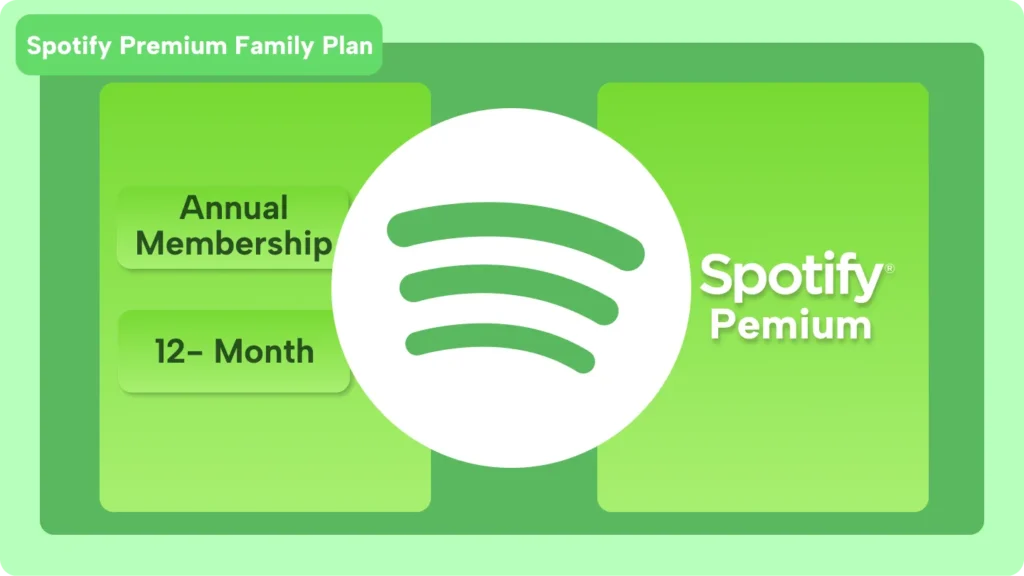 Spotify Premium Family Plan

Annual Membership

12- Month

Spotify®
Pemium